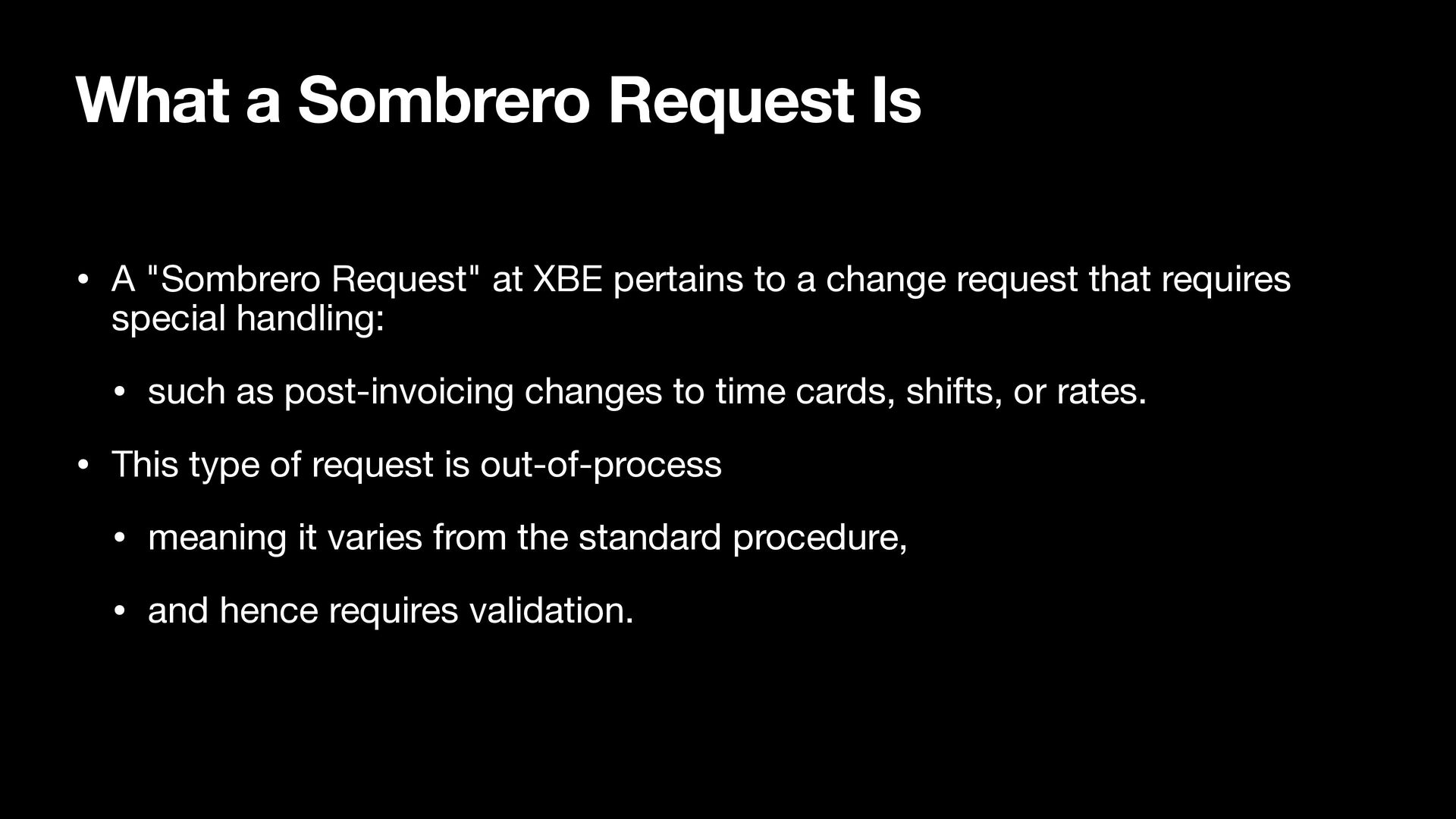 What a Sombrero Request Is

• A "Sombrero Request" at XBE pertains to a change request that requires special handling:

• such as post-invoicing changes to time cards, shifts, or rates.

• This type of request is out-of-process

• meaning it varies from the standard procedure,

• and hence requires validation.